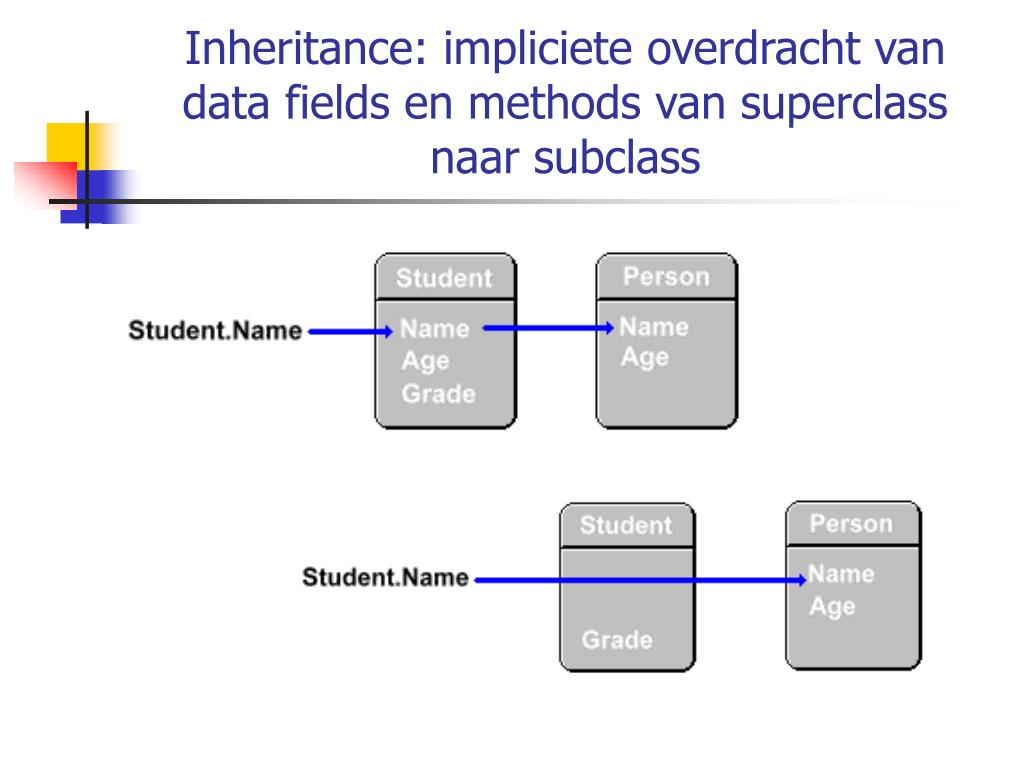 Inheritance: impliciete overdracht van data fields en methods van superclass naar subclass

Student.Name

Student
Name
Age
Grade

Person
Name
Age

Student.Name

Student
Grade

Person
Name
Age